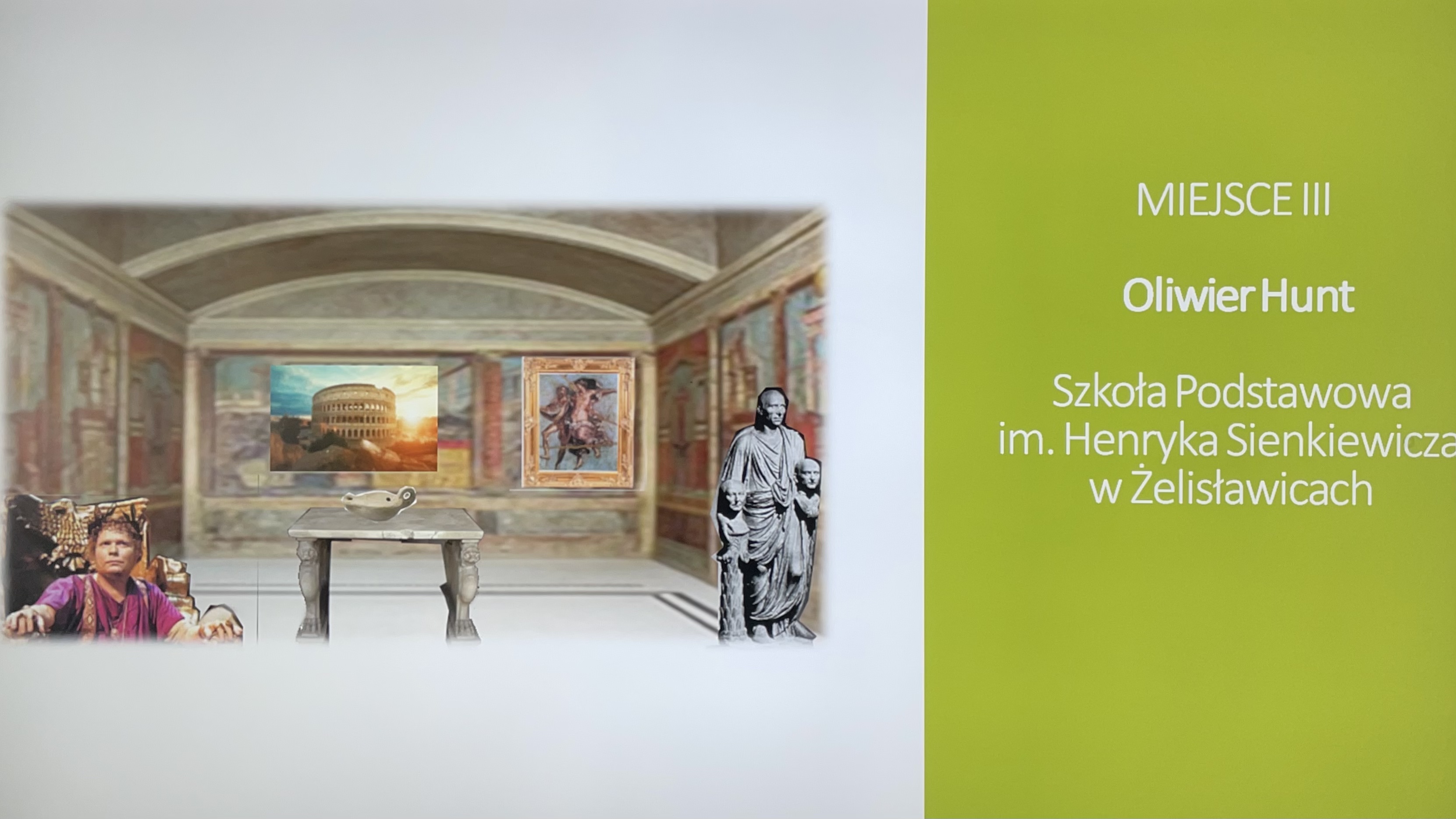 MIEJSCE III

Oliwier Hunt

Szkoła Podstawowa im. Henryka Sienkiewicza w Żelisławicach